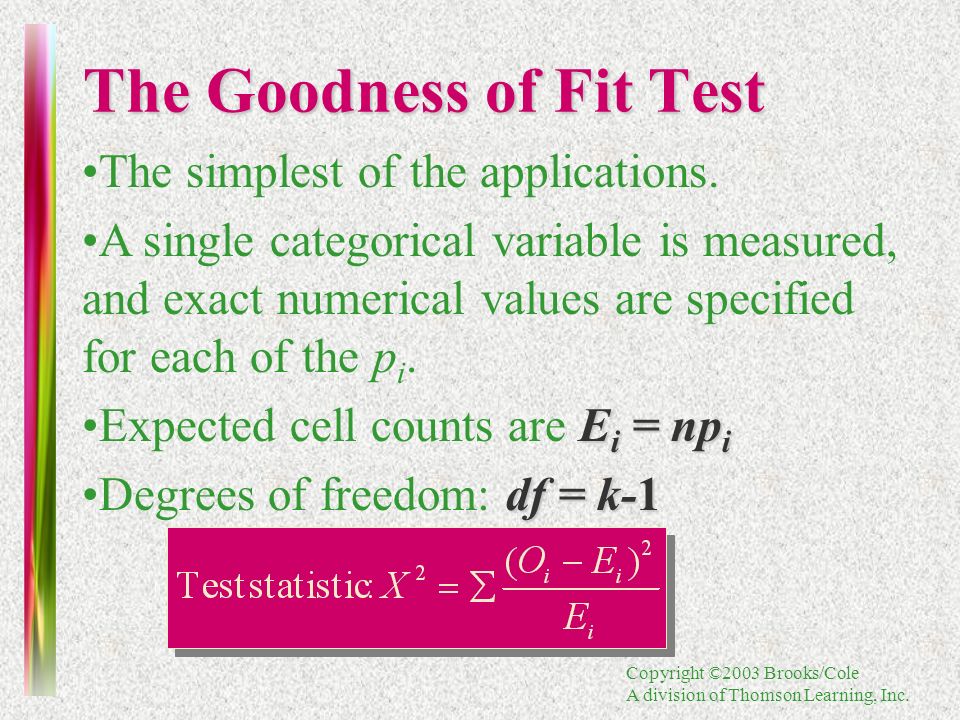 The Goodness of Fit Test

•The simplest of the applications.

•A single categorical variable is measured, and exact numerical values are specified for each of the $p_i$.

•Expected cell counts are $E_i = np_i$

•Degrees of freedom: $df = k-1$

Test statistic: $X^2 = \sum \frac{(O_i - E_i)^2}{E_i}$

Copyright ©2003 Brooks/Cole
A division of Thomson Learning, Inc.